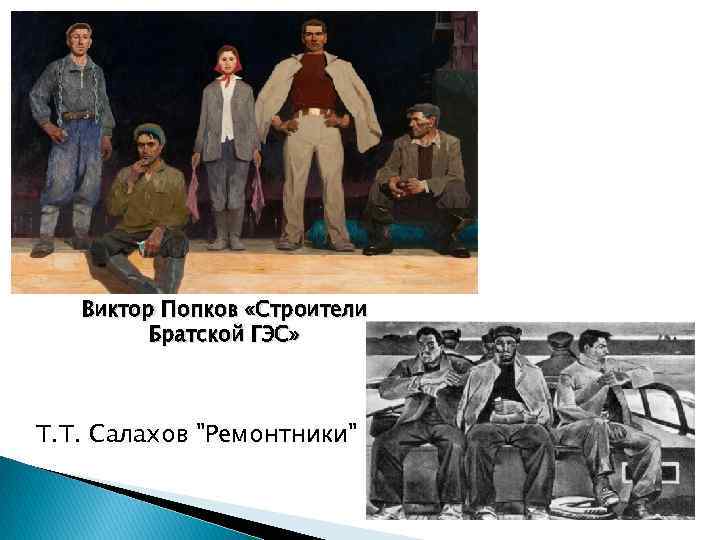 Виктор Попков «Строители Братской ГЭС»

Т.Т. Салахов "Ремонтники"